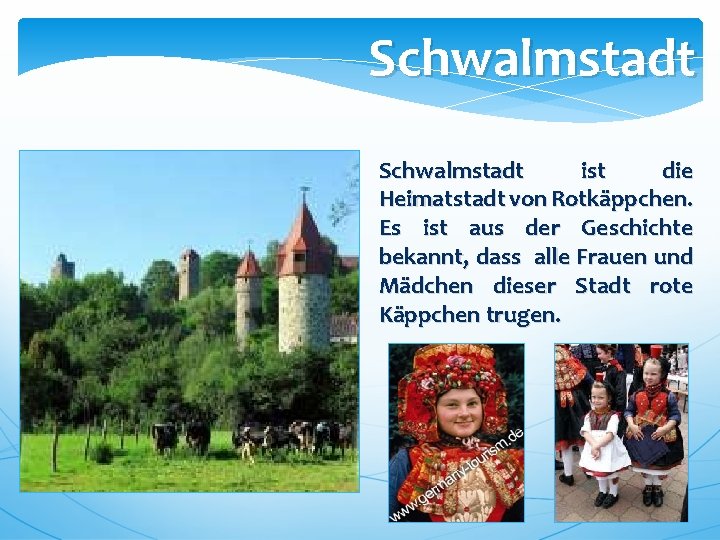 Schwalmstadt

Schwalmstadt ist die Heimatstadt von Rotkäppchen. Es ist aus der Geschichte bekannt, dass alle Frauen und Mädchen dieser Stadt rote Käppchen trugen.

www.germany-tourism.de